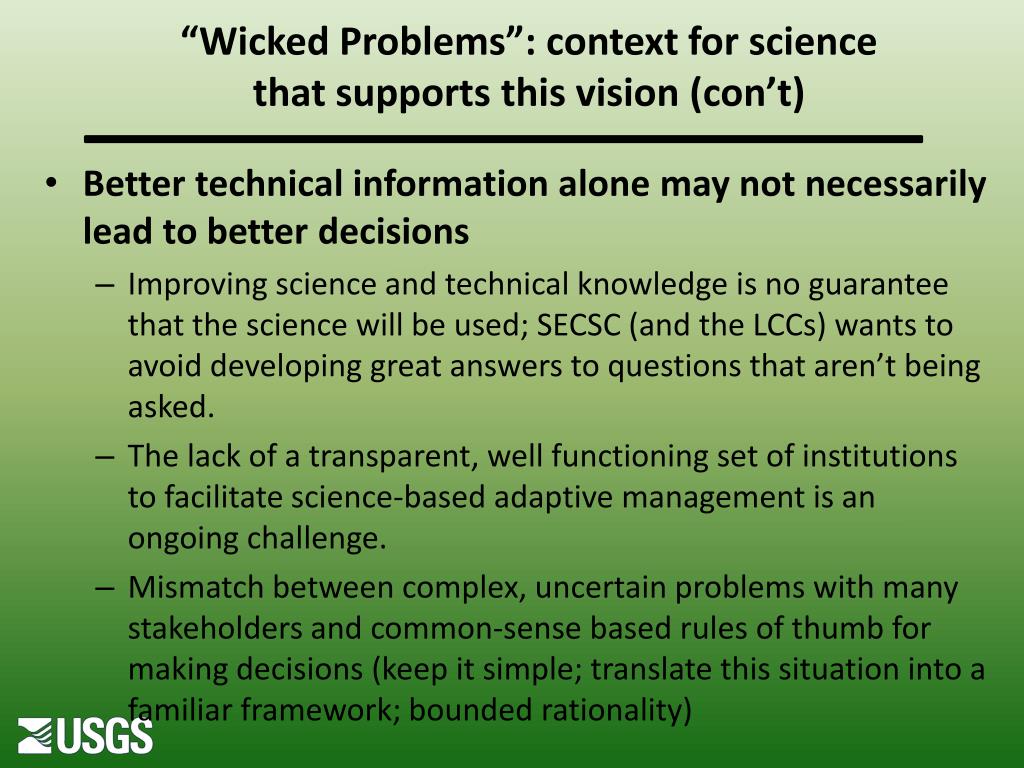 “Wicked Problems”: context for science that supports this vision (con’t)

• Better technical information alone may not necessarily lead to better decisions

– Improving science and technical knowledge is no guarantee that the science will be used; SECSC (and the LCCs) wants to avoid developing great answers to questions that aren’t being asked.

– The lack of a transparent, well functioning set of institutions to facilitate science-based adaptive management is an ongoing challenge.

– Mismatch between complex, uncertain problems with many stakeholders and common-sense based rules of thumb for making decisions (keep it simple; translate this situation into a familiar framework; bounded rationality)

USGS